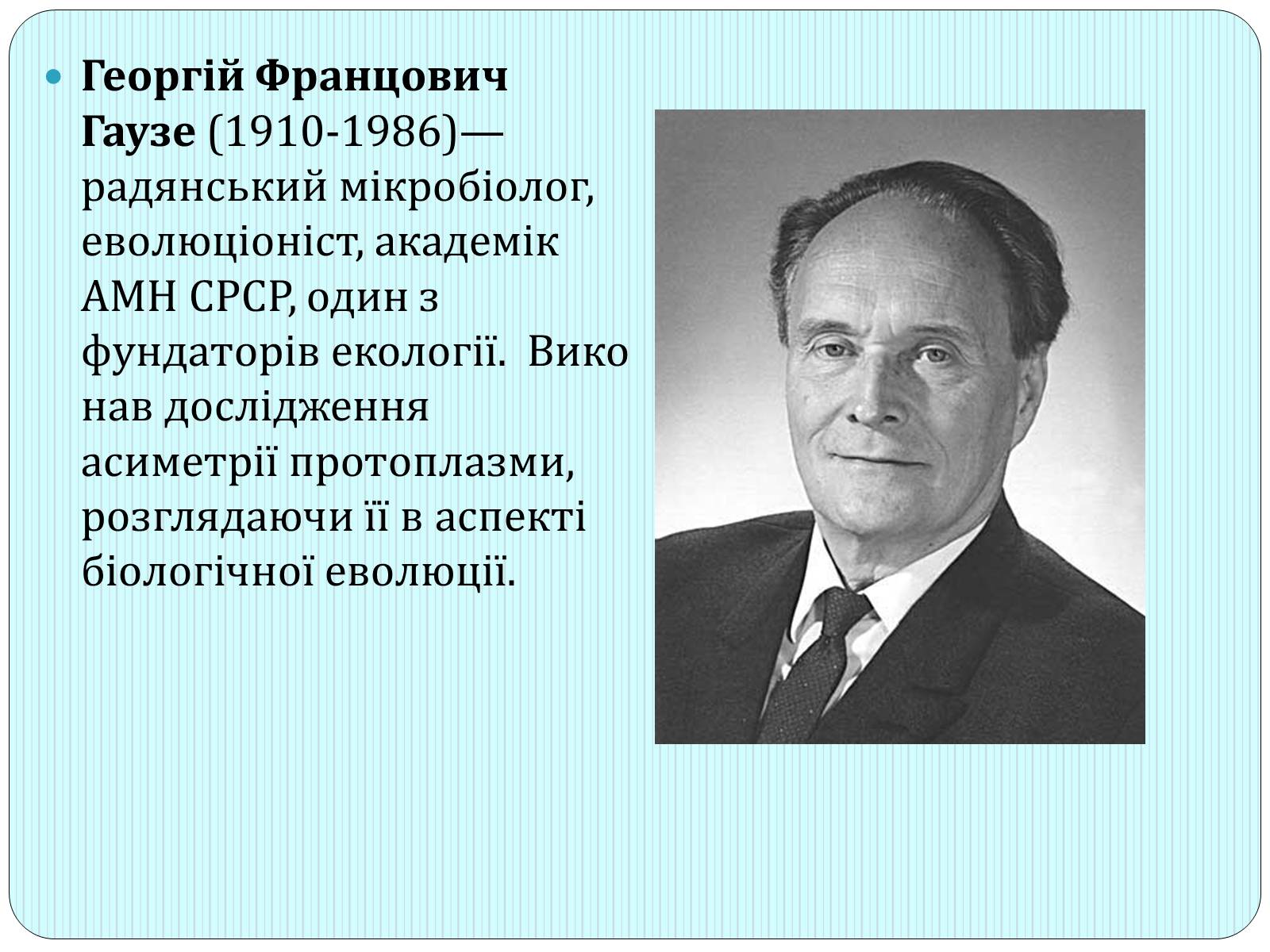 Георгій Францович Гаузе (1910-1986)— радянський мікробіолог, еволюціоніст, академік АМН СРСР, один з фундаторів екології. Вико нав дослідження асиметрії протоплазми, розглядаючи її в аспекті біологічної еволюції.